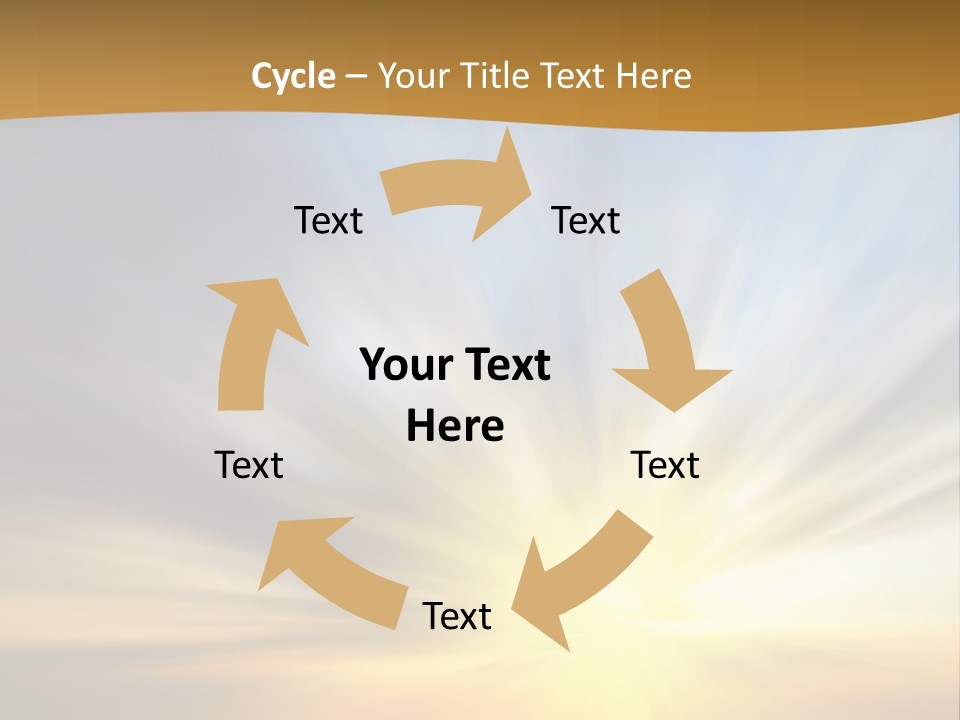 Cycle – Your Title Text Here

Text

Text

Your Text Here

Text

Text

Text